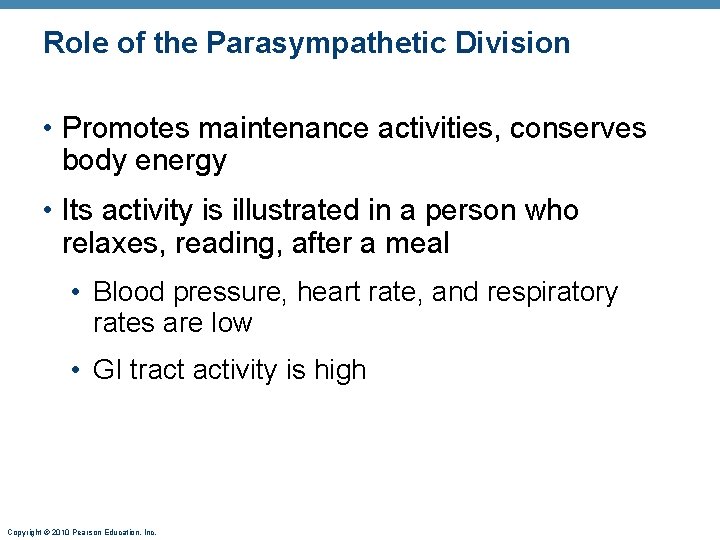 Role of the Parasympathetic Division

• Promotes maintenance activities, conserves body energy

• Its activity is illustrated in a person who relaxes, reading, after a meal

• Blood pressure, heart rate, and respiratory rates are low

• GI tract activity is high

Copyright © 2010 Pearson Education, Inc.